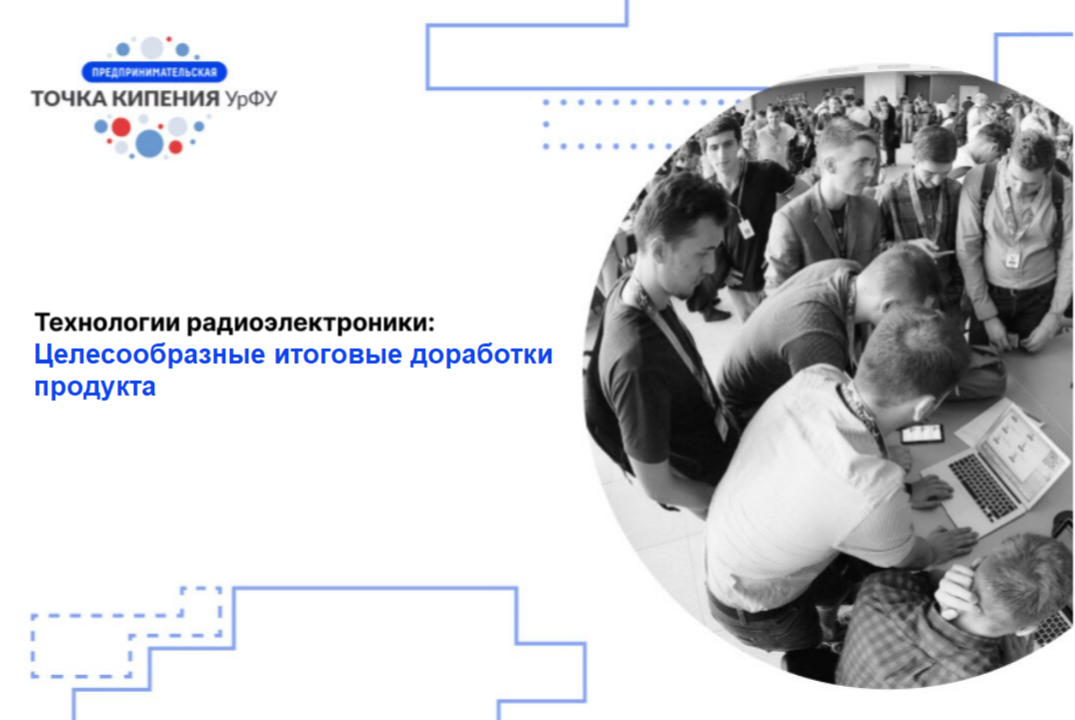 ПРЕДПРИНИМАТЕЛЬСКАЯ
ТОЧКА КИПЕНИЯ УрФУ

Технологии радиоэлектроники:
Целесообразные итоговые доработки продукта